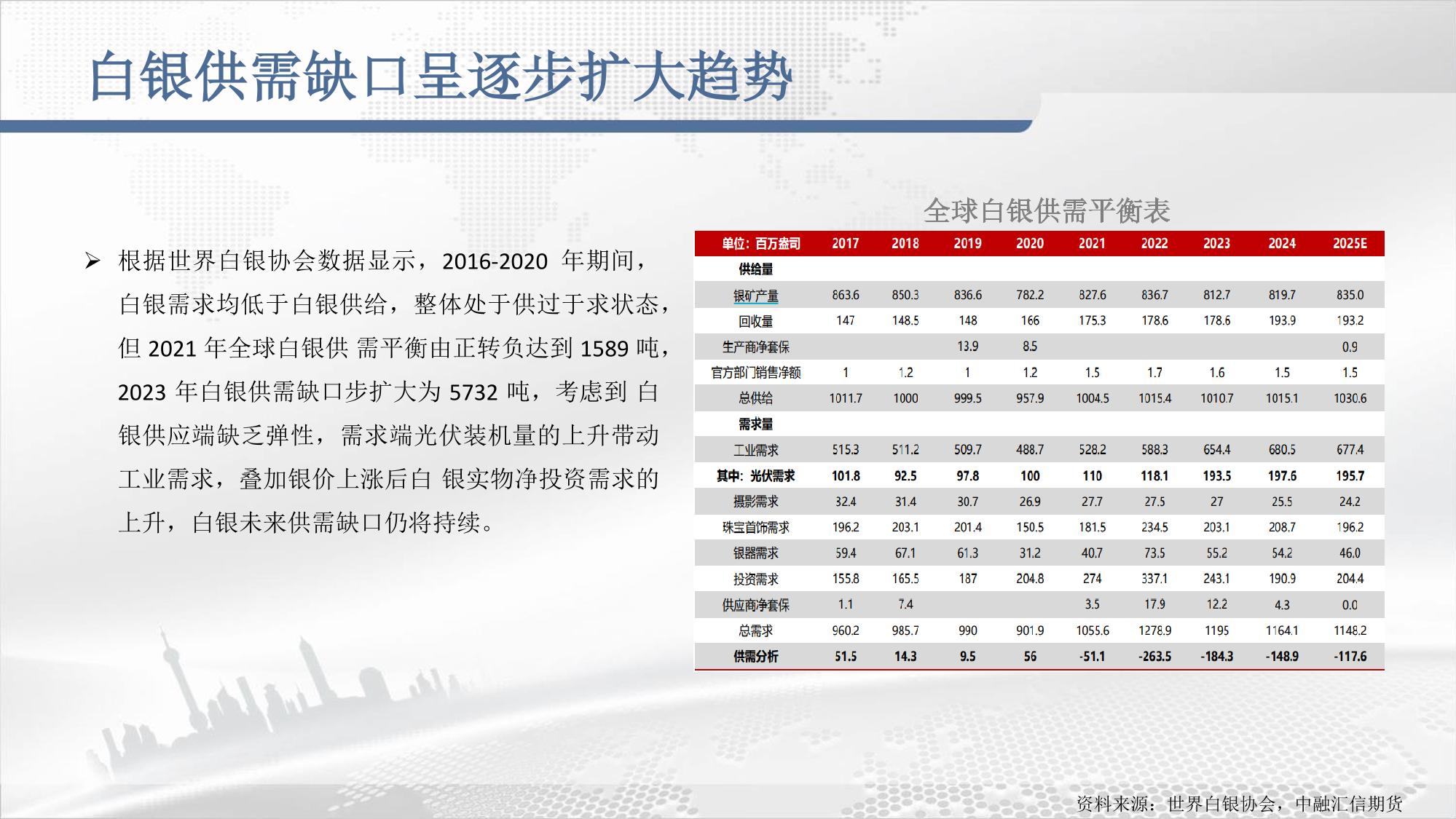 白银供需缺口呈逐步扩大趋势

➢ 根据世界白银协会数据显示，2016-2020 年期间，白银需求均低于白银供给，整体处于供过于求状态，但 2021 年全球白银供 需平衡由正转负达到 1589 吨，2023 年白银供需缺口步扩大为 5732 吨，考虑到 白银供应端缺乏弹性，需求端光伏装机量的上升带动工业需求，叠加银价上涨后白 银实物净投资需求的上升，白银未来供需缺口仍将持续。

全球白银供需平衡表

| 单位：百万盎司 | 2017 | 2018 | 2019 | 2020 | 2021 | 2022 | 2023 | 2024 | 2025E |
|---|---|---|---|---|---|---|---|---|---|
| 供给量 | | | | | | | | | |
| 银矿产量 | 863.6 | 850.3 | 836.6 | 782.2 | 827.6 | 836.7 | 812.7 | 819.7 | 835.0 |
| 回收量 | 147 | 148.5 | 148 | 166 | 175.3 | 178.6 | 178.6 | 193.9 | 193.2 |
| 生产商净套保 | | | 13.9 | 8.5 | | | | | 0.9 |
| 官方部门销售净额 | 1 | 1.2 | 1 | 1.2 | 1.5 | 1.7 | 1.6 | 1.5 | 1.5 |
| 总供给 | 1011.7 | 1000 | 999.5 | 957.9 | 1004.5 | 1015.4 | 1010.7 | 1015.1 | 1030.6 |
| 需求量 | | | | | | | | | |
| 工业需求 | 515.3 | 511.2 | 509.7 | 488.7 | 528.2 | 588.3 | 654.4 | 680.5 | 677.4 |
| 其中：光伏需求 | 101.8 | 92.5 | 97.8 | 100 | 110 | 118.1 | 193.5 | 197.6 | 195.7 |
| 摄影需求 | 32.4 | 31.4 | 30.7 | 26.9 | 27.7 | 27.5 | 27 | 25.5 | 24.2 |
| 珠宝首饰需求 | 196.2 | 203.1 | 201.4 | 150.5 | 181.5 | 234.5 | 203.1 | 208.7 | 196.2 |
| 银器需求 | 59.4 | 67.1 | 61.3 | 31.2 | 40.7 | 73.5 | 55.2 | 54.2 | 46.0 |
| 投资需求 | 155.8 | 165.5 | 187 | 204.8 | 274 | 337.1 | 243.1 | 190.9 | 204.4 |
| 供应商净套保 | 1.1 | 7.4 | | | 3.5 | 17.9 | 12.2 | 4.3 | 0.0 |
| 总需求 | 960.2 | 985.7 | 990 | 901.9 | 1055.6 | 1278.9 | 1195 | 1164.1 | 1148.2 |
| 供需分析 | 51.5 | 14.3 | 9.5 | 56 | -51.1 | -263.5 | -184.3 | -148.9 | -117.6 |

资料来源：世界白银协会，中融汇信期货